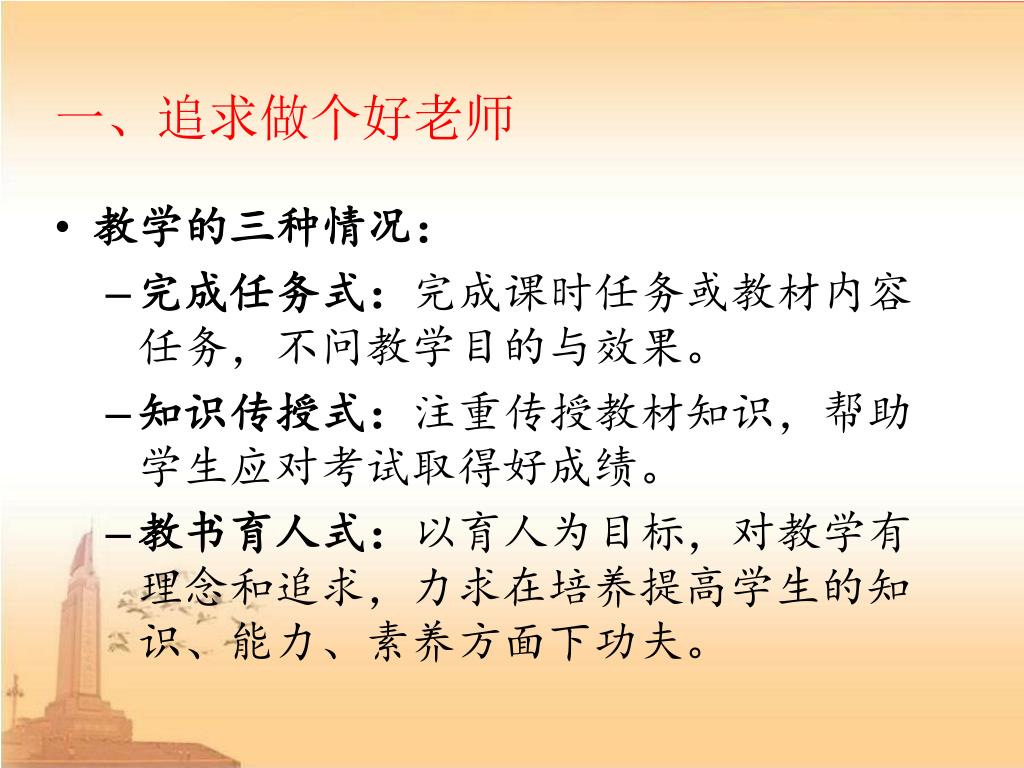 一、追求做个好老师

• 教学的三种情况：
– 完成任务式：完成课时任务或教材内容任务，不问教学目的与效果。
– 知识传授式：注重传授教材知识，帮助学生应对考试取得好成绩。
– 教书育人式：以育人为目标，对教学有理念和追求，力求在培养提高学生的知识、能力、素养方面下功夫。